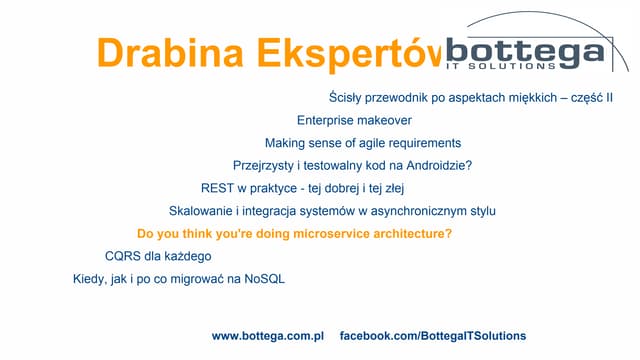 Drabina Ekspertów

bottega
IT SOLUTIONS

Ścisły przewodnik po aspektach miękkich – część II

Enterprise makeover

Making sense of agile requirements

Przejrzysty i testowalny kod na Androidzie?

REST w praktyce - tej dobrej i tej złej

Skalowanie i integracja systemów w asynchronicznym stylu

Do you think you're doing microservice architecture?

CQRS dla każdego

Kiedy, jak i po co migrować na NoSQL

www.bottega.com.pl facebook.com/BottegaITSolutions